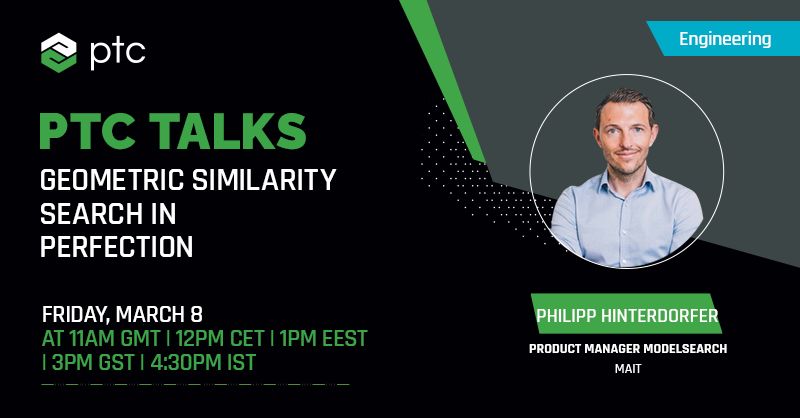 ptc

Engineering

PTC TALKS
GEOMETRIC SIMILARITY SEARCH IN PERFECTION

FRIDAY, MARCH 8
AT 11AM GMT | 12PM CET | 1PM EEST | 3PM GST | 4:30PM IST

PHILIPP HINTERDORFER
PRODUCT MANAGER MODELSEARCH
MAIT